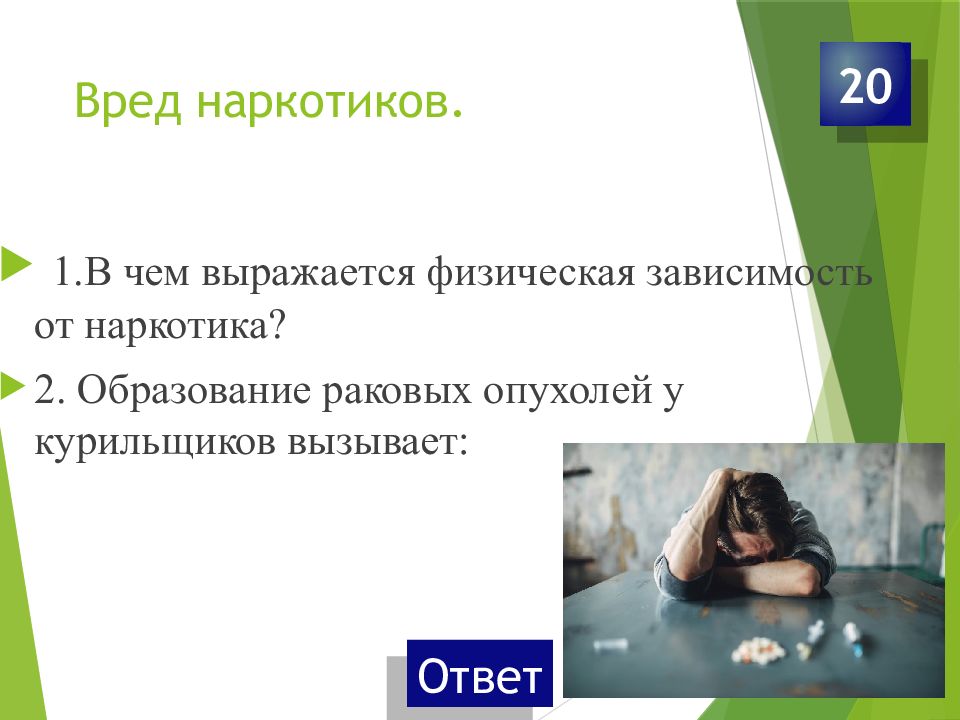 Вред наркотиков.

20

1.В чем выражается физическая зависимость от наркотика?

2. Образование раковых опухолей у курильщиков вызывает:

Ответ